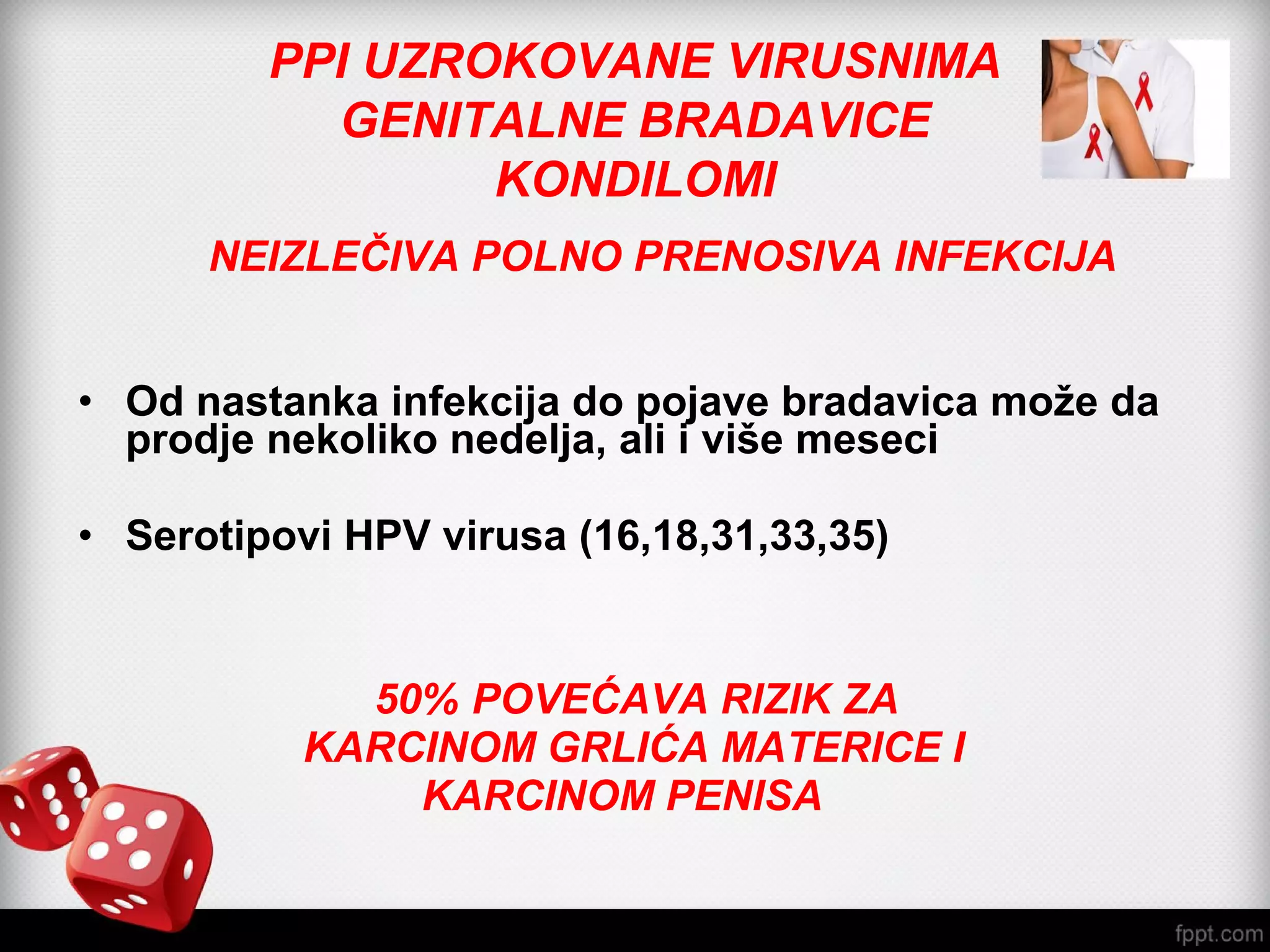 PPI UZROKOVANE VIRUSNIMA
GENITALNE BRADAVICE
KONDILOMI

NEIZLEČIVA POLNO PRENOSIVA INFEKCIJA

• Od nastanka infekcija do pojave bradavica može da prodje nekoliko nedelja, ali i više meseci

• Serotipovi HPV virusa (16,18,31,33,35)

50% POVEĆAVA RIZIK ZA
KARCINOM GRLIĆA MATERICE I
KARCINOM PENISA

fppt.com